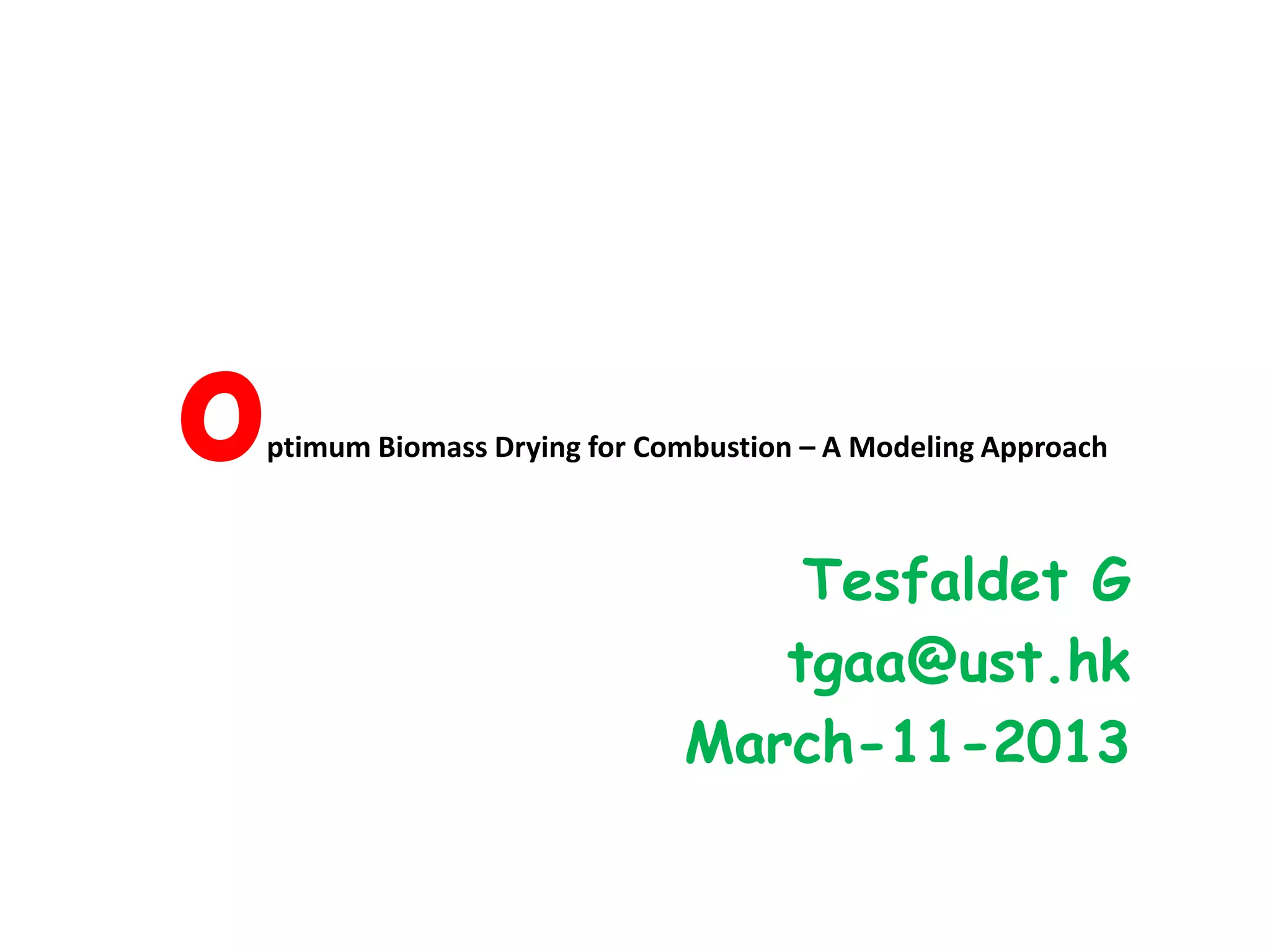 Optimum Biomass Drying for Combustion – A Modeling Approach

Tesfaldet G
tgaa@ust.hk
March-11-2013